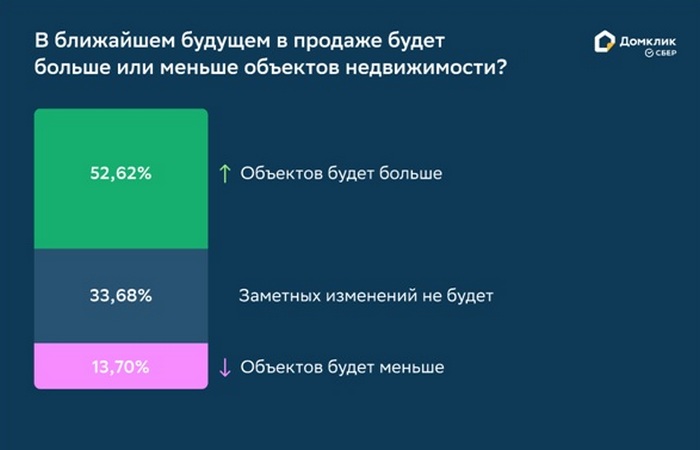 В ближайшем будущем в продаже будет больше или меньше объектов недвижимости?

Домклик
СБЕР

52,62%

↑ Объектов будет больше

33,68%

Заметных изменений не будет

13,70%

↓ Объектов будет меньше